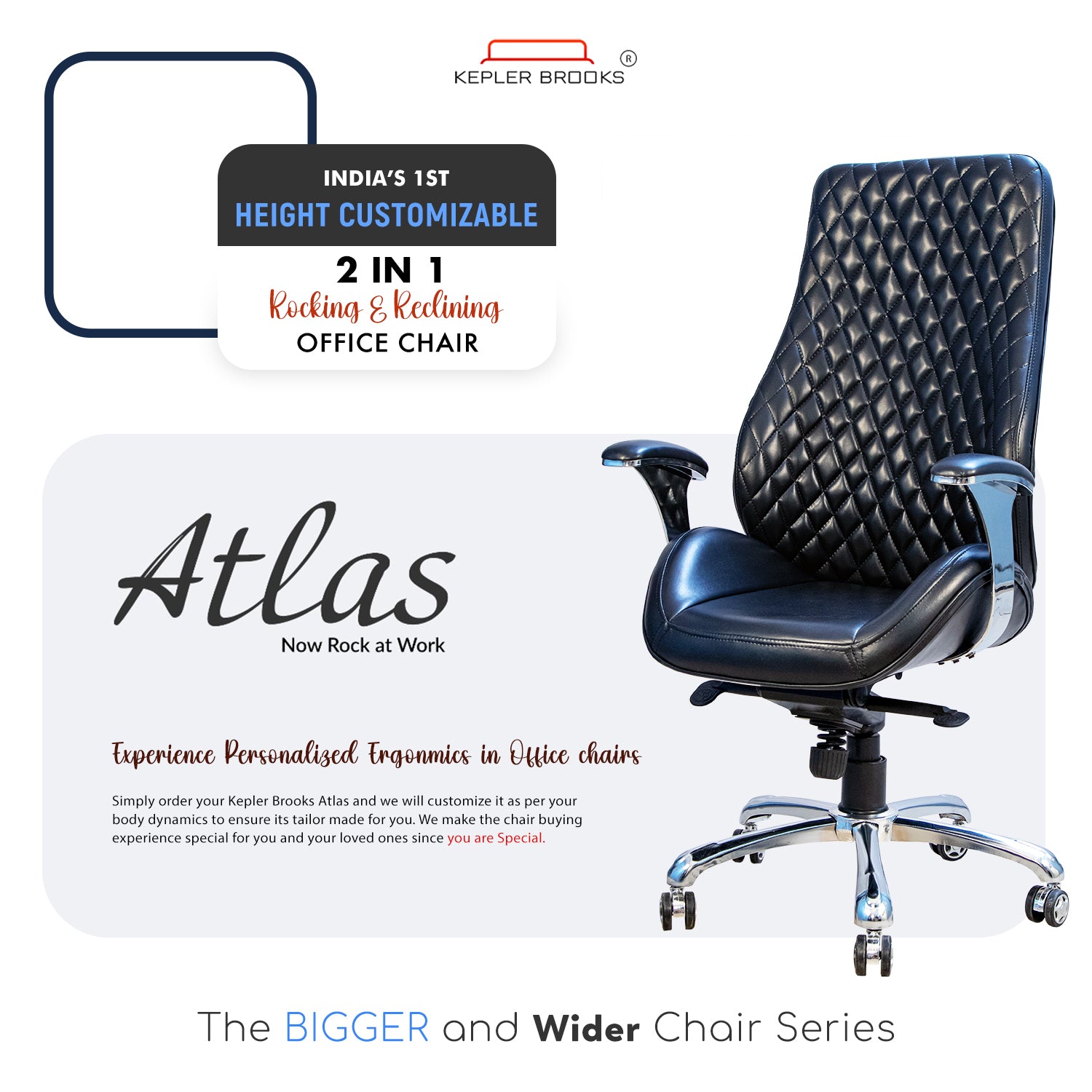 KEPLER BROOKS ®

INDIA'S 1ST
HEIGHT CUSTOMIZABLE
2 IN 1
Rocking & Reclining
OFFICE CHAIR

Atlas
Now Rock at Work

Experience Personalized Ergonmics in Office chairs

Simply order your Kepler Brooks Atlas and we will customize it as per your body dynamics to ensure its tailor made for you. We make the chair buying experience special for you and your loved ones since you are Special.

The BIGGER and Wider Chair Series